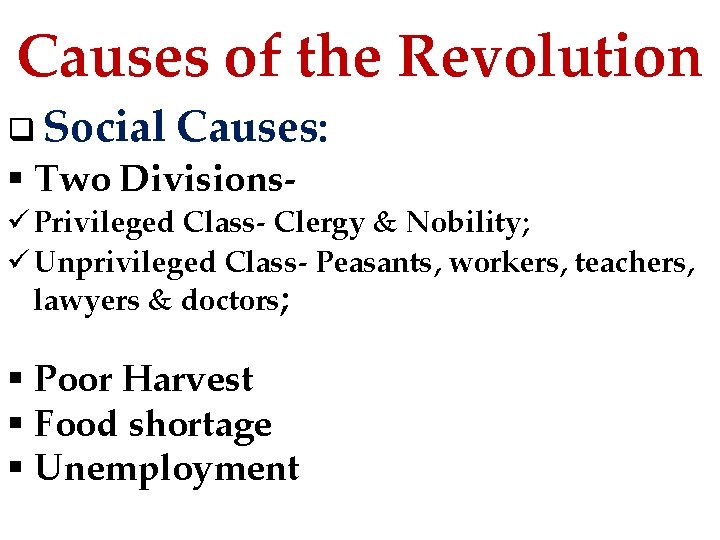 Causes of the Revolution

❑ Social Causes:

▪ Two Divisions-

✓ Privileged Class- Clergy & Nobility;

✓ Unprivileged Class- Peasants, workers, teachers, lawyers & doctors;

▪ Poor Harvest

▪ Food shortage

▪ Unemployment